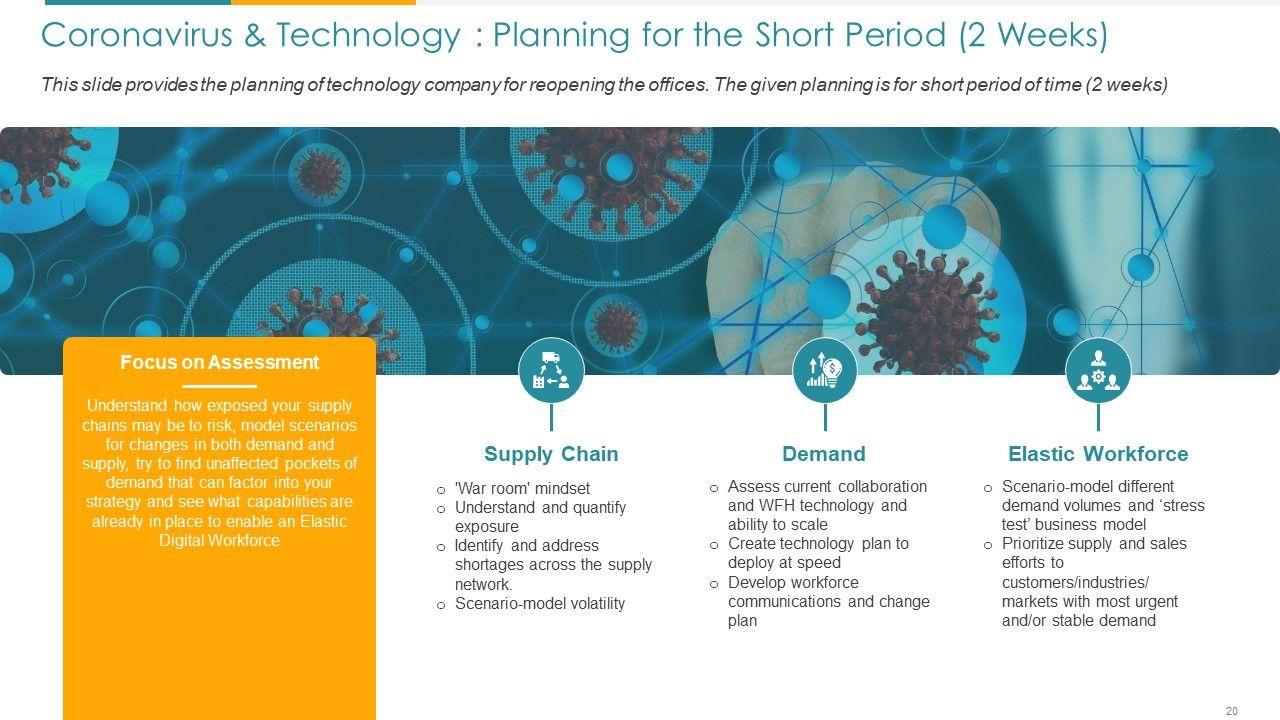 Coronavirus & Technology : Planning for the Short Period (2 Weeks)

This slide provides the planning of technology company for reopening the offices. The given planning is for short period of time (2 weeks)

Focus on Assessment

Understand how exposed your supply chains may be to risk, model scenarios for changes in both demand and supply, try to find unaffected pockets of demand that can factor into your strategy and see what capabilities are already in place to enable an Elastic Digital Workforce

Supply Chain

o 'War room' mindset
o Understand and quantify exposure
o Identify and address shortages across the supply network.
o Scenario-model volatility

Demand

o Assess current collaboration and WFH technology and ability to scale
o Create technology plan to deploy at speed
o Develop workforce communications and change plan

Elastic Workforce

o Scenario-model different demand volumes and ‘stress test’ business model
o Prioritize supply and sales efforts to customers/industries/ markets with most urgent and/or stable demand

20